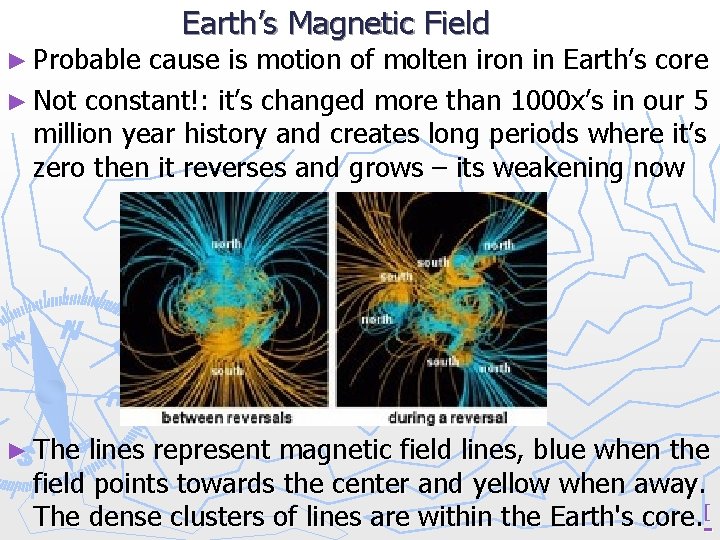 Earth’s Magnetic Field

► Probable cause is motion of molten iron in Earth’s core

► Not constant!: it’s changed more than 1000x’s in our 5 million year history and creates long periods where it’s zero then it reverses and grows – its weakening now

north

south

between reversals

south

south

north

north

south

north

during a reversal

► The lines represent magnetic field lines, blue when the field points towards the center and yellow when away. The dense clusters of lines are within the Earth's core.[